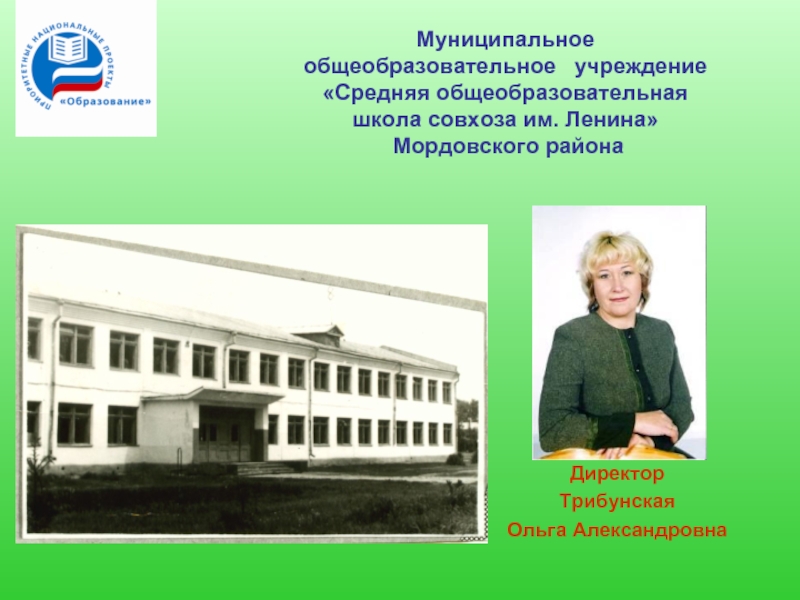 ПРИОРИТЕТНЫЕ НАЦИОНАЛЬНЫЕ ПРОЕКТЫ
«Образование»

Муниципальное общеобразовательное учреждение «Средняя общеобразовательная школа совхоза им. Ленина» Мордовского района

Директор
Трибунская
Ольга Александровна